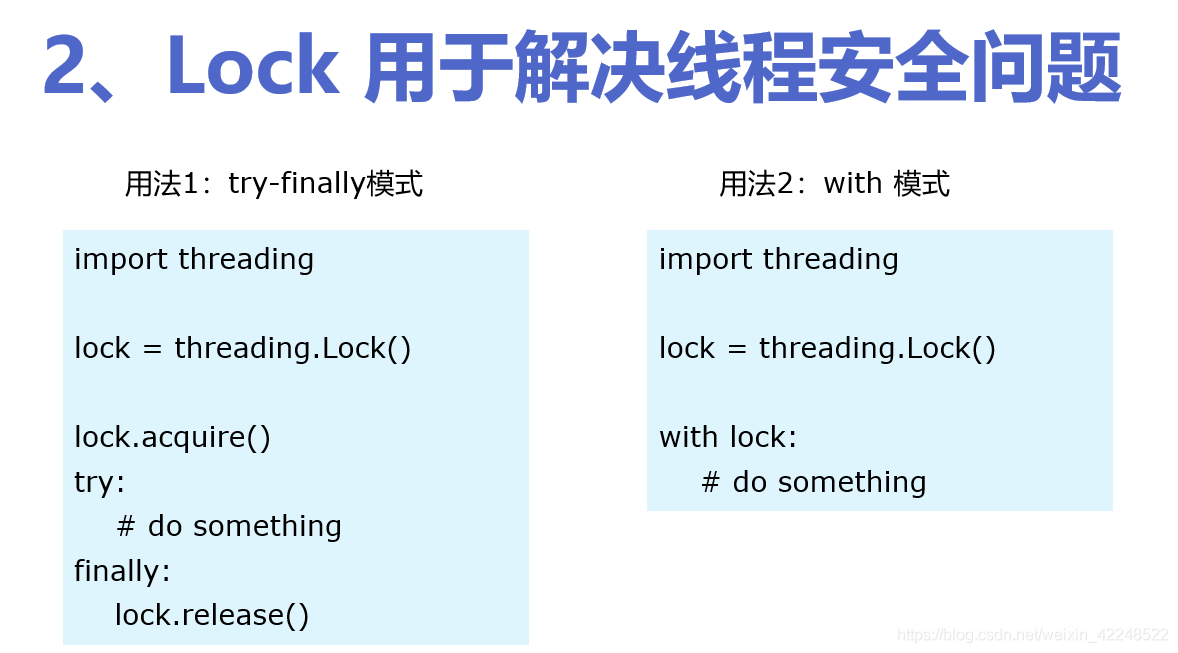 2、Lock 用于解决线程安全问题

用法1：try-finally模式

import threading

lock = threading.Lock()

lock.acquire()
try:
    # do something
finally:
    lock.release()

用法2：with 模式

import threading

lock = threading.Lock()

with lock:
    # do something

https://blog.csdn.net/weixin_42248522